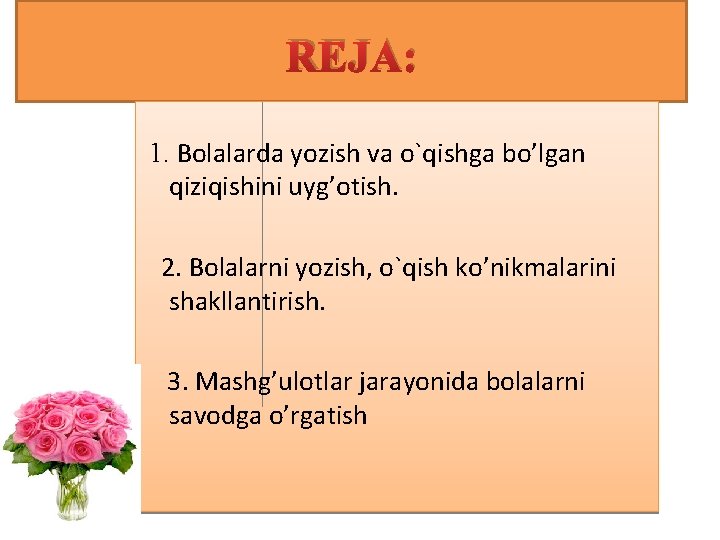 REJA:

1. Bolalarda yozish va o`qishga bo’lgan qiziqishini uyg’otish.

2. Bolalarni yozish, o`qish ko’nikmalarini shakllantirish.

3. Mashg’ulotlar jarayonida bolalarni savodga o’rgatish